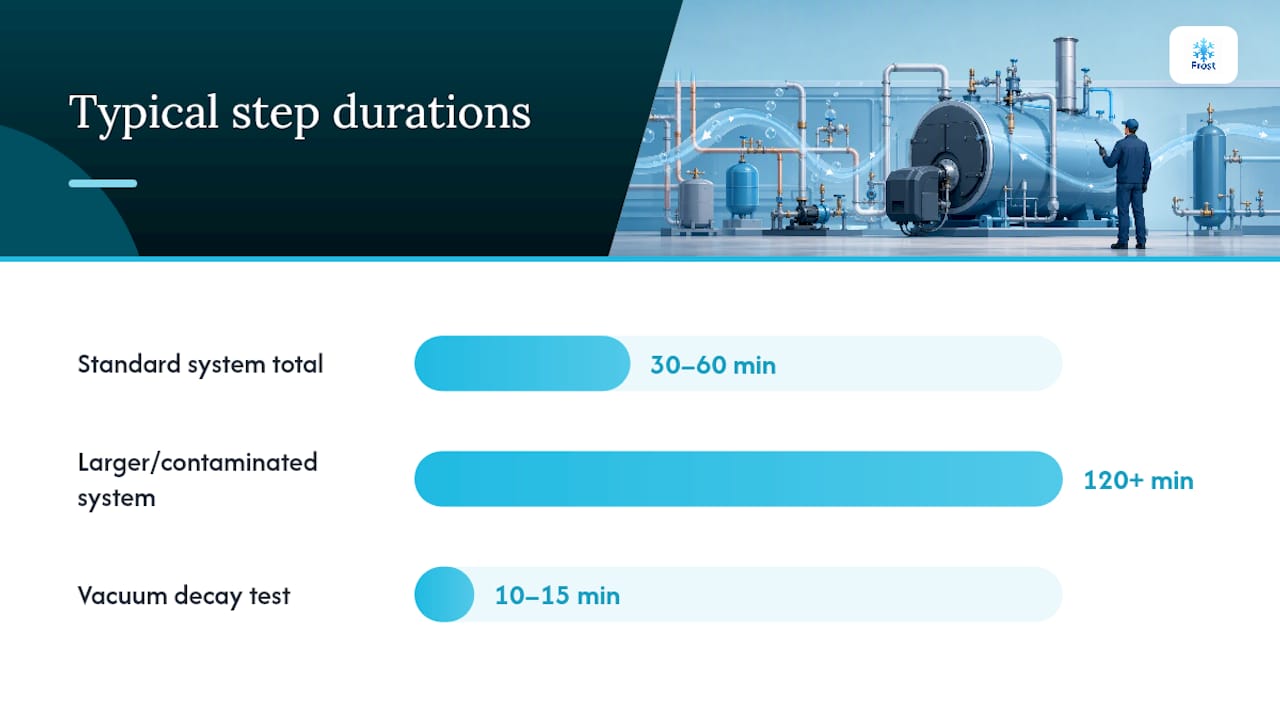 Typical step durations

Frost

Standard system total

30–60 min

Larger/contaminated system

120+ min

Vacuum decay test

10–15 min